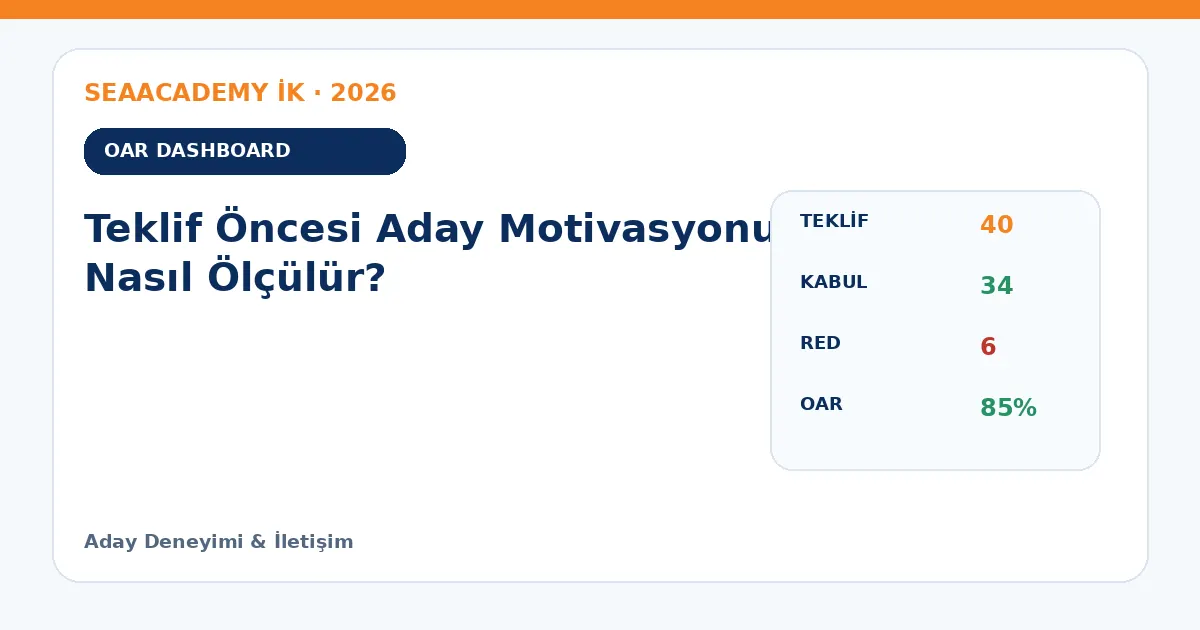 SEAACADEMY İK · 2026

OAR DASHBOARD

Teklif Öncesi Aday Motivasyonu Nasıl Ölçülür?

| TEKLİF | 40 |
|---|---|
| KABUL | 34 |
| RED | 6 |
| OAR | 85% |

Aday Deneyimi & İletişim